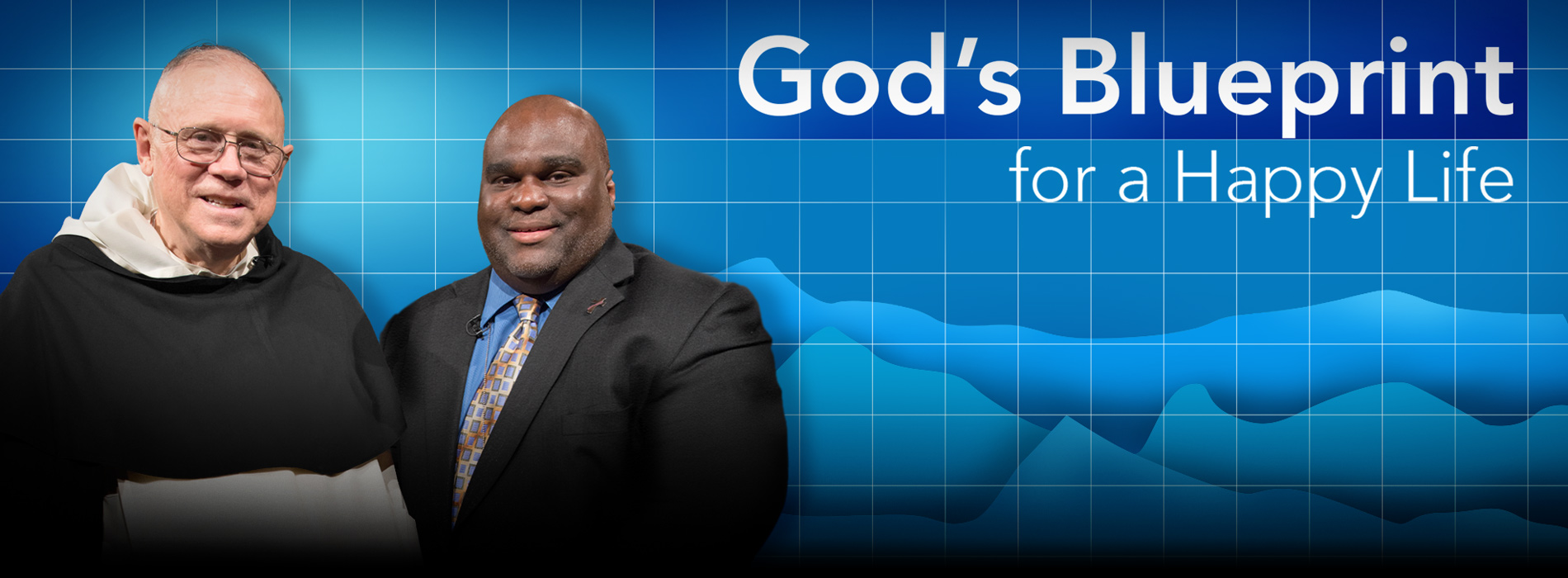 God's Blueprint
for a Happy Life